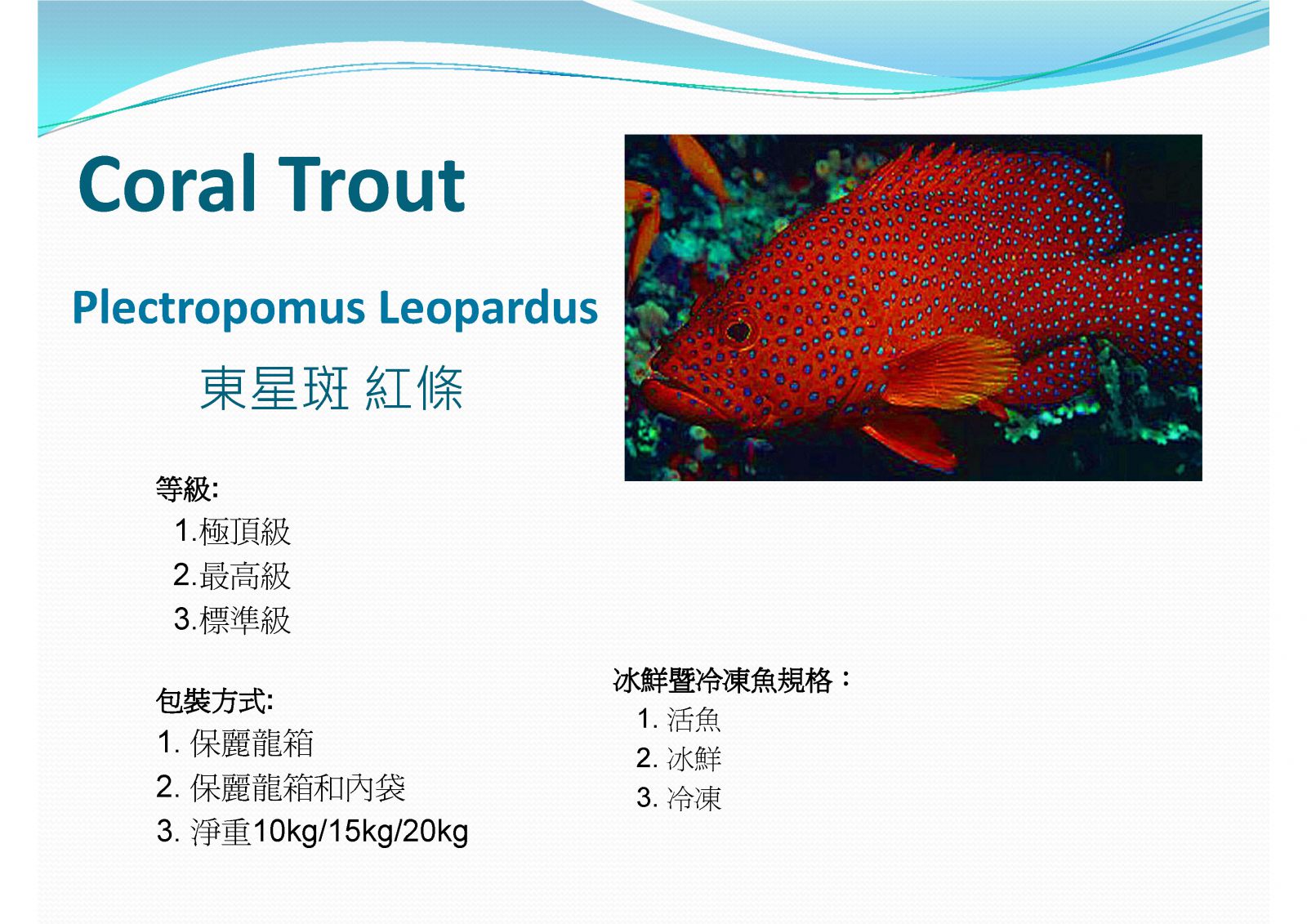 Coral Trout

Plectropomus Leopardus

東星斑 紅條

等級:
1.極頂級
2.最高級
3.標準級

包裝方式:
1. 保麗龍箱
2. 保麗龍箱和內袋
3. 淨重10kg/15kg/20kg

冰鮮暨冷凍魚規格：
1. 活魚
2. 冰鮮
3. 冷凍